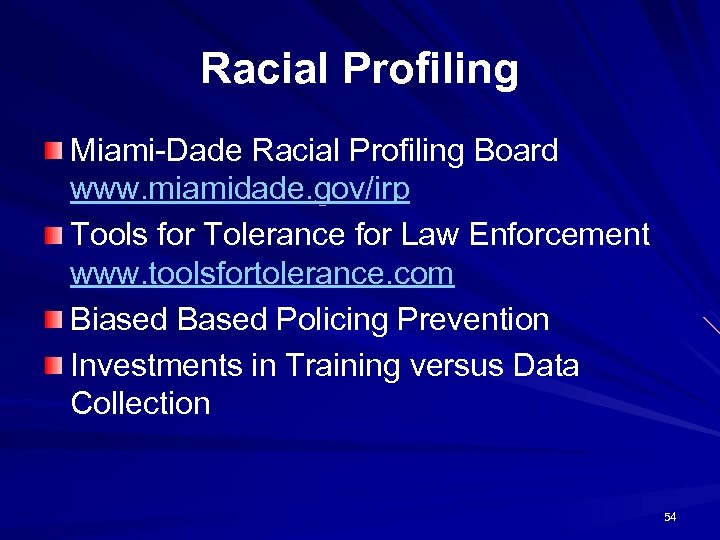 Racial Profiling

Miami-Dade Racial Profiling Board www.miamidade.gov/irp

Tools for Tolerance for Law Enforcement www.toolsfortolerance.com

Biased Based Policing Prevention

Investments in Training versus Data Collection

54